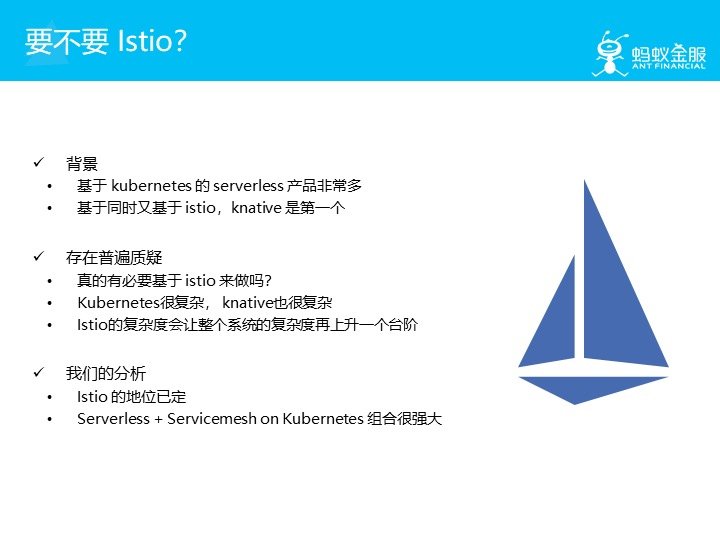 要不要 Istio?

蚂蚁金服
ANT FINANCIAL

✓ 背景
• 基于 kubernetes 的 serverless 产品非常多
• 基于同时又基于 istio，knative 是第一个

✓ 存在普遍质疑
• 真的有必要基于 istio 来做吗?
• Kubernetes很复杂， knative也很复杂
• Istio的复杂度会让整个系统的复杂度再上升一个台阶

✓ 我们的分析
• Istio 的地位已定
• Serverless + Servicemesh on Kubernetes 组合很强大